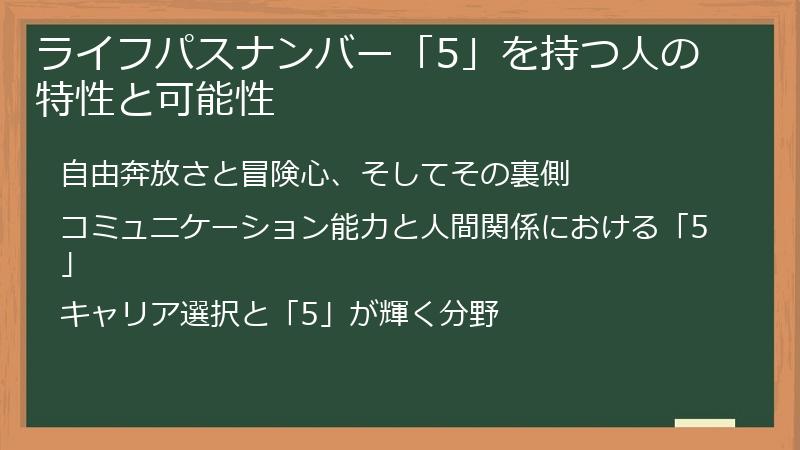 ライフパスナンバー「5」を持つ人の特性と可能性

自由奔放さと冒険心、そしてその裏側

コミュニケーション能力と人間関係における「5」

キャリア選択と「5」が輝く分野